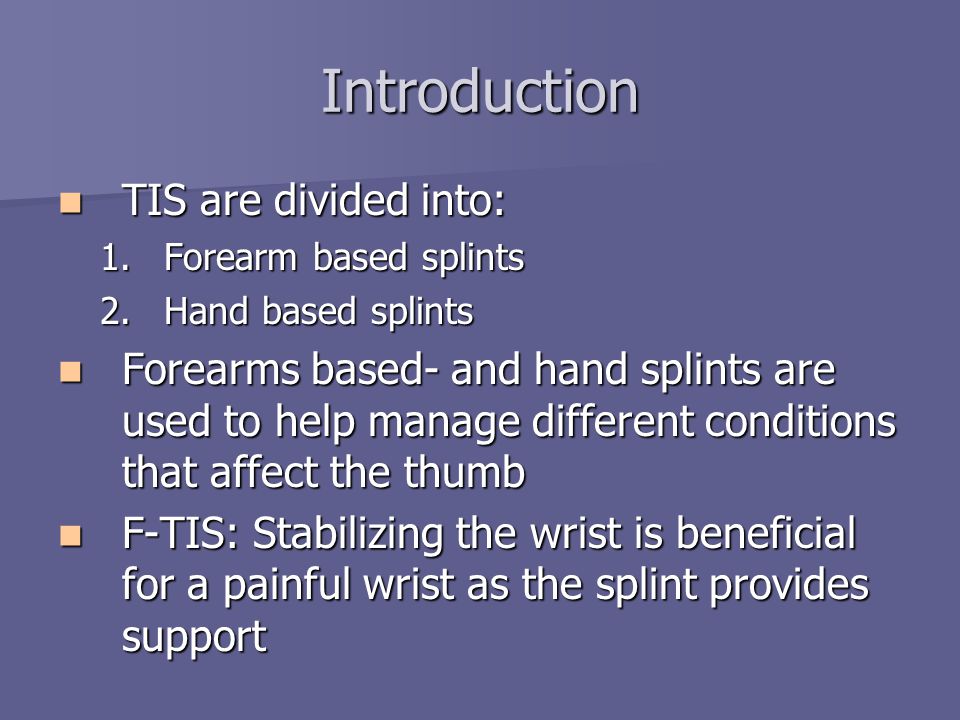 Introduction

TIS are divided into:
1. Forearm based splints
2. Hand based splints

Forearms based- and hand splints are used to help manage different conditions that affect the thumb

F-TIS: Stabilizing the wrist is beneficial for a painful wrist as the splint provides support